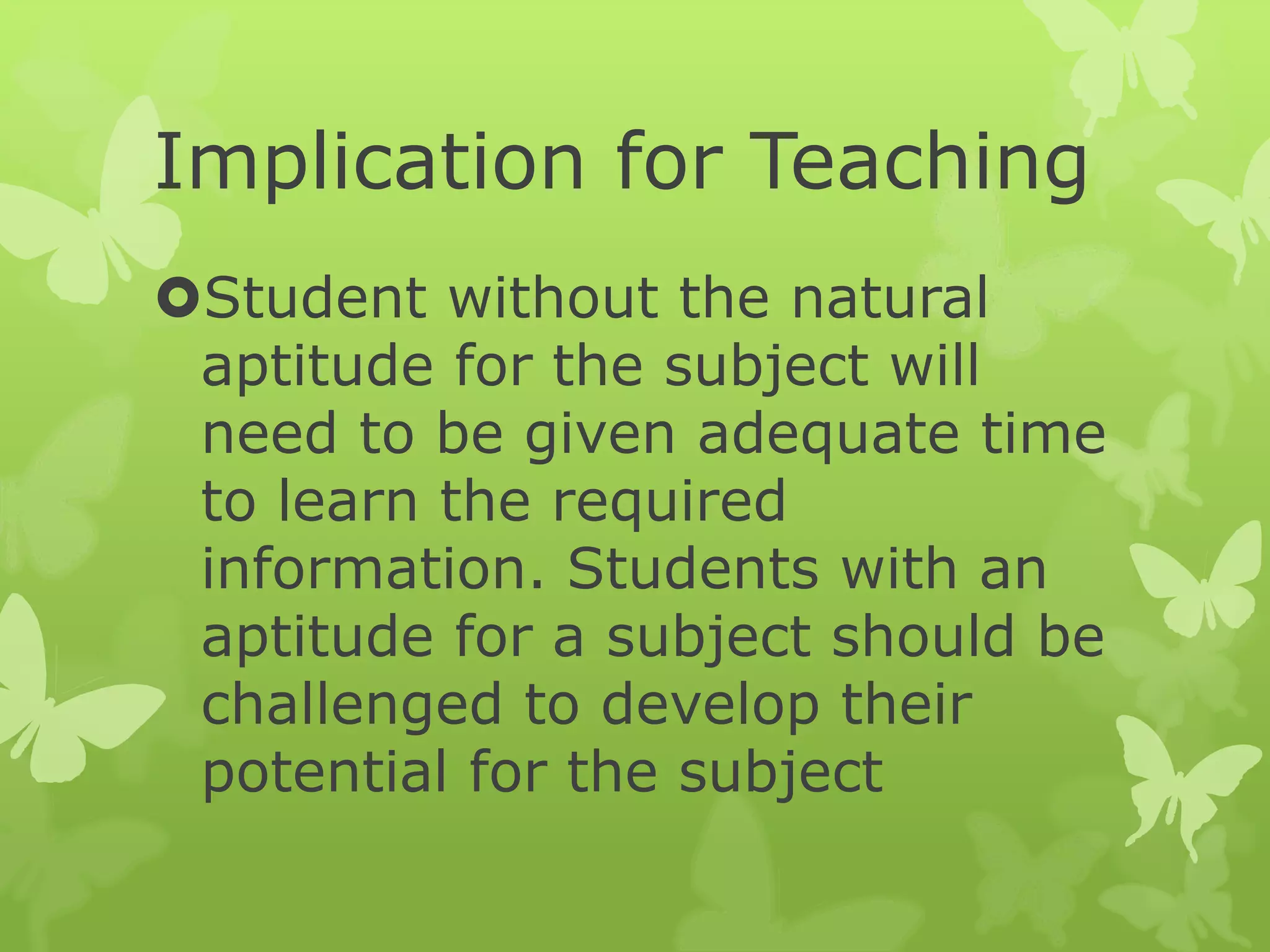 Implication for Teaching

Student without the natural aptitude for the subject will need to be given adequate time to learn the required information. Students with an aptitude for a subject should be challenged to develop their potential for the subject